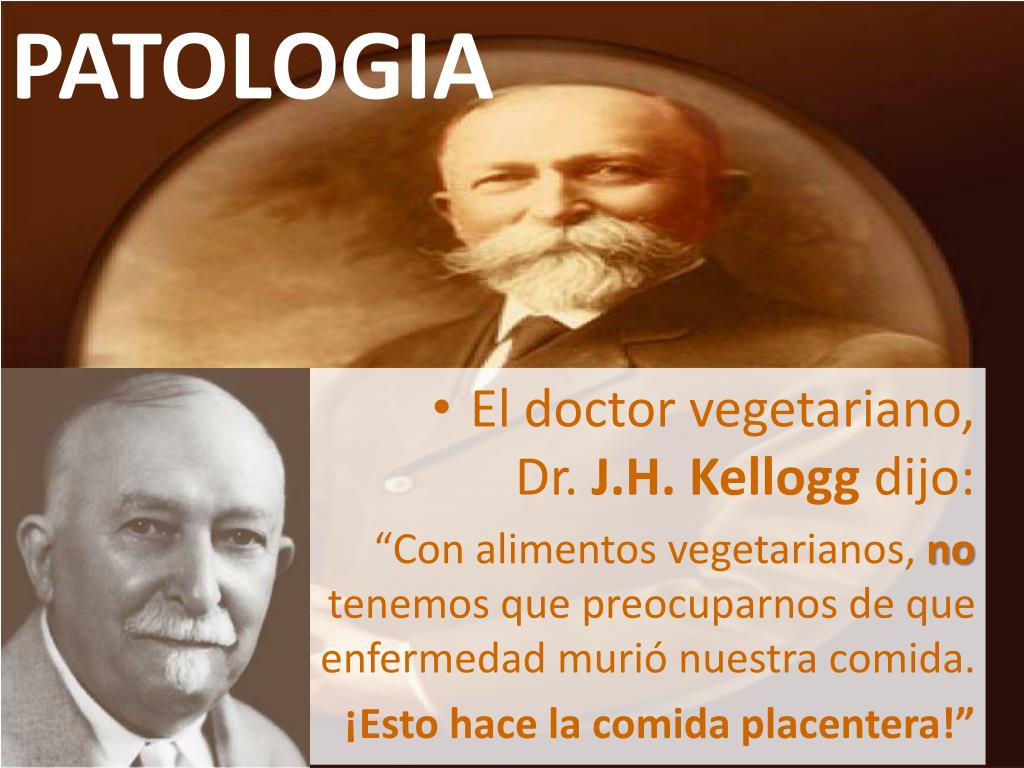 PATOLOGIA

• El doctor vegetariano, Dr. J.H. Kellogg dijo:

"Con alimentos vegetarianos, no tenemos que preocuparnos de que enfermedad murió nuestra comida.

¡Esto hace la comida placentera!"